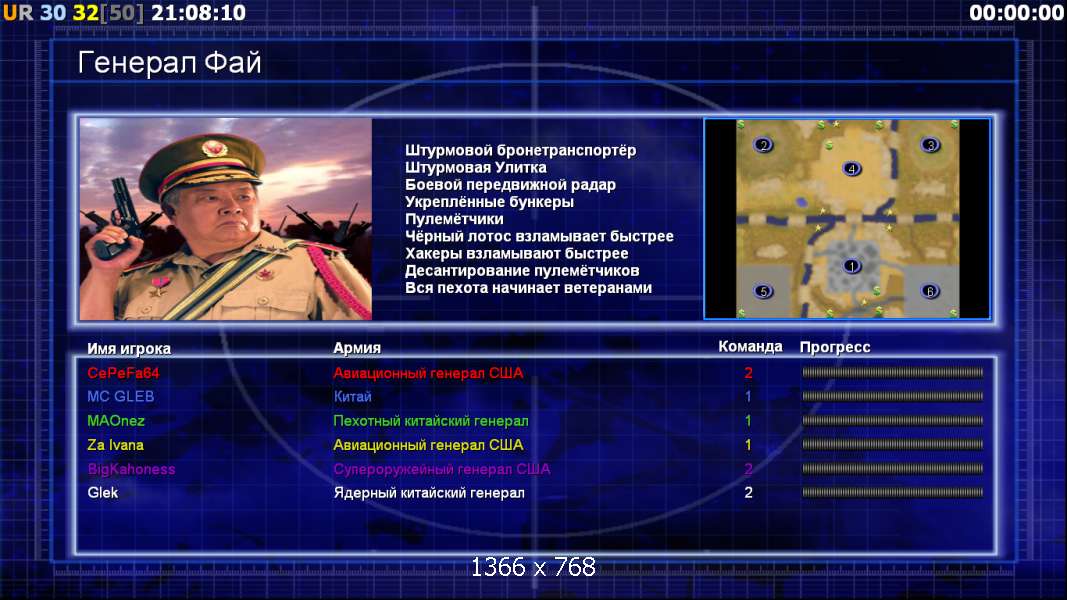 UR 30 32[50] 21:08:10

00:00:00

Генерал Фай

Штурмовой бронетранспортёр
Штурмовая Улитка
Боевой передвижной радар
Укреплённые бункеры
Пулемётчики
Чёрный лотос взламывает быстрее
Хакеры взламывают быстрее
Десантирование пулемётчиков
Вся пехота начинает ветеранами

2 3 4 1 5 6

| Имя игрока | Армия | Команда | Прогресс |
|---|---|---|---|
| CePeFa64 | Авиационный генерал США | 2 | |
| MC GLEB | Китай | 1 | |
| MAOnez | Пехотный китайский генерал | 1 | |
| Za Ivana | Авиационный генерал США | 1 | |
| BigKahoness | Супероружейный генерал США | 2 | |
| Glek | Ядерный китайский генерал | 2 | |

1366 x 768